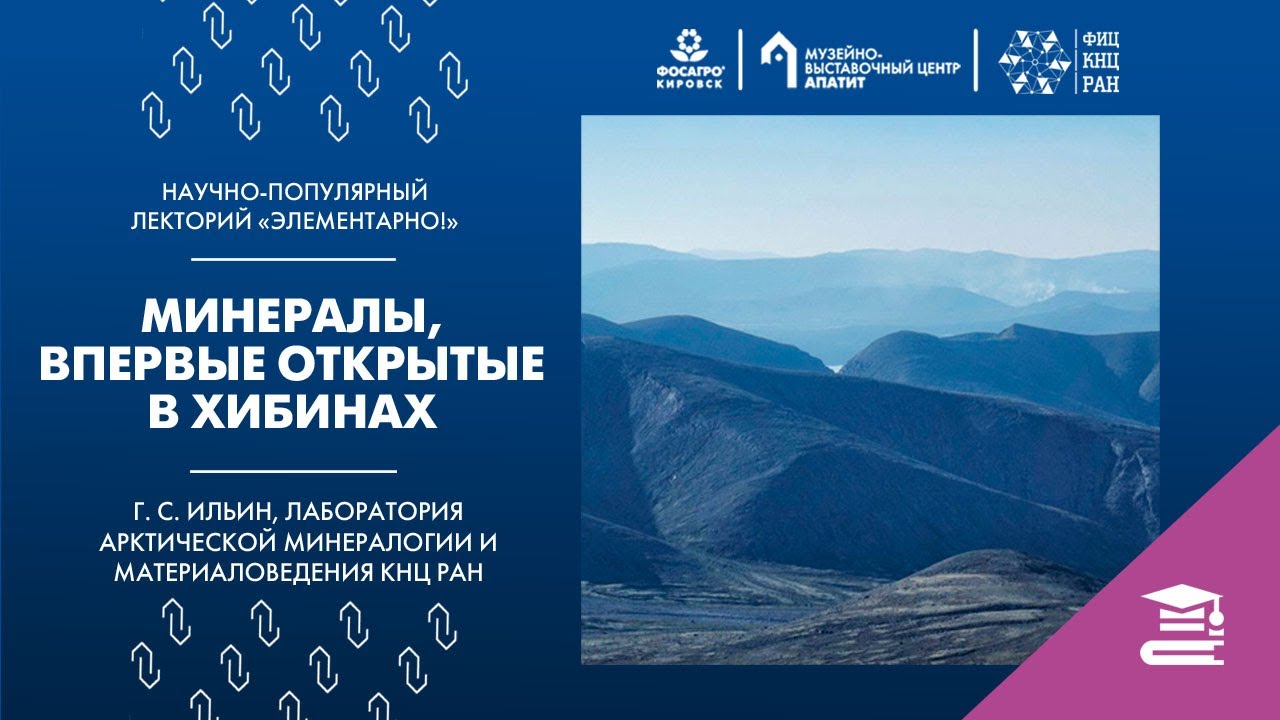 ФОСАГРО КИРОВСК

МУЗЕЙНО-ВЫСТАВОЧНЫЙ ЦЕНТР АПАТИТ

ФИЦ КНЦ РАН

НАУЧНО-ПОПУЛЯРНЫЙ ЛЕКТОРИЙ «ЭЛЕМЕНТАРНО!»

МИНЕРАЛЫ, ВПЕРВЫЕ ОТКРЫТЫЕ В ХИБИНАХ

Г. С. ИЛЬИН, ЛАБОРАТОРИЯ АРКТИЧЕСКОЙ МИНЕРАЛОГИИ И МАТЕРИАЛОВЕДЕНИЯ КНЦ РАН